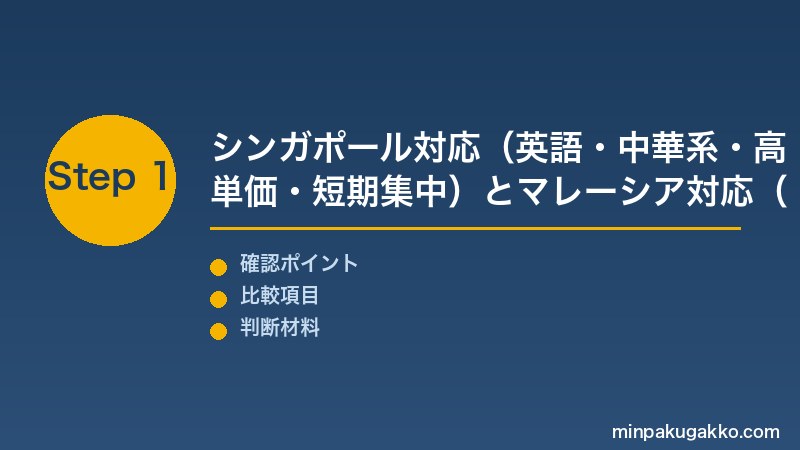 Step 1

シンガポール対応（英語・中華系・高単価・短期集中）とマレーシア対応（

確認ポイント
比較項目
判断材料

minpakugakko.com